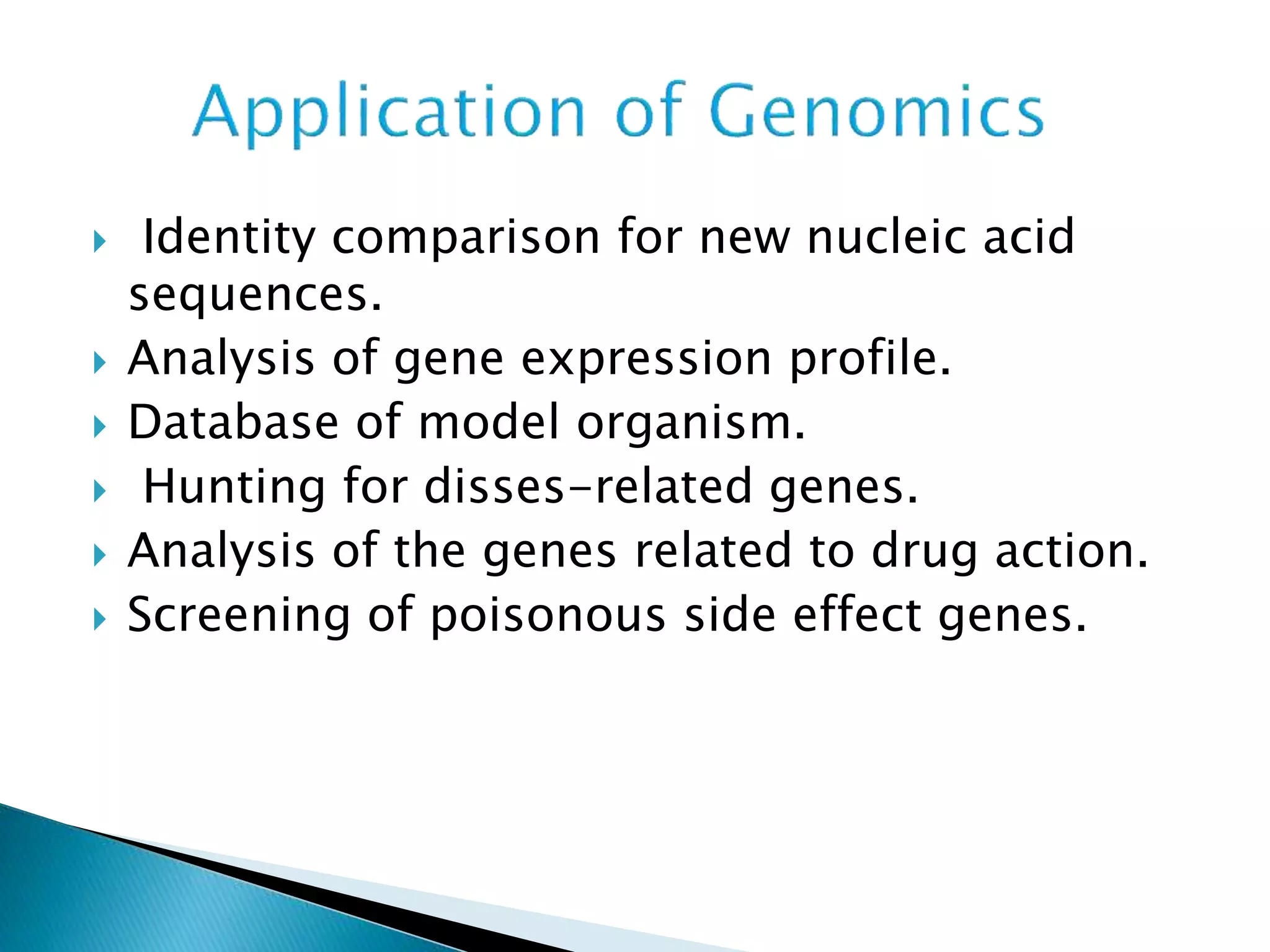 Application of Genomics

Identity comparison for new nucleic acid sequences.
Analysis of gene expression profile.
Database of model organism.
Hunting for disses-related genes.
Analysis of the genes related to drug action.
Screening of poisonous side effect genes.